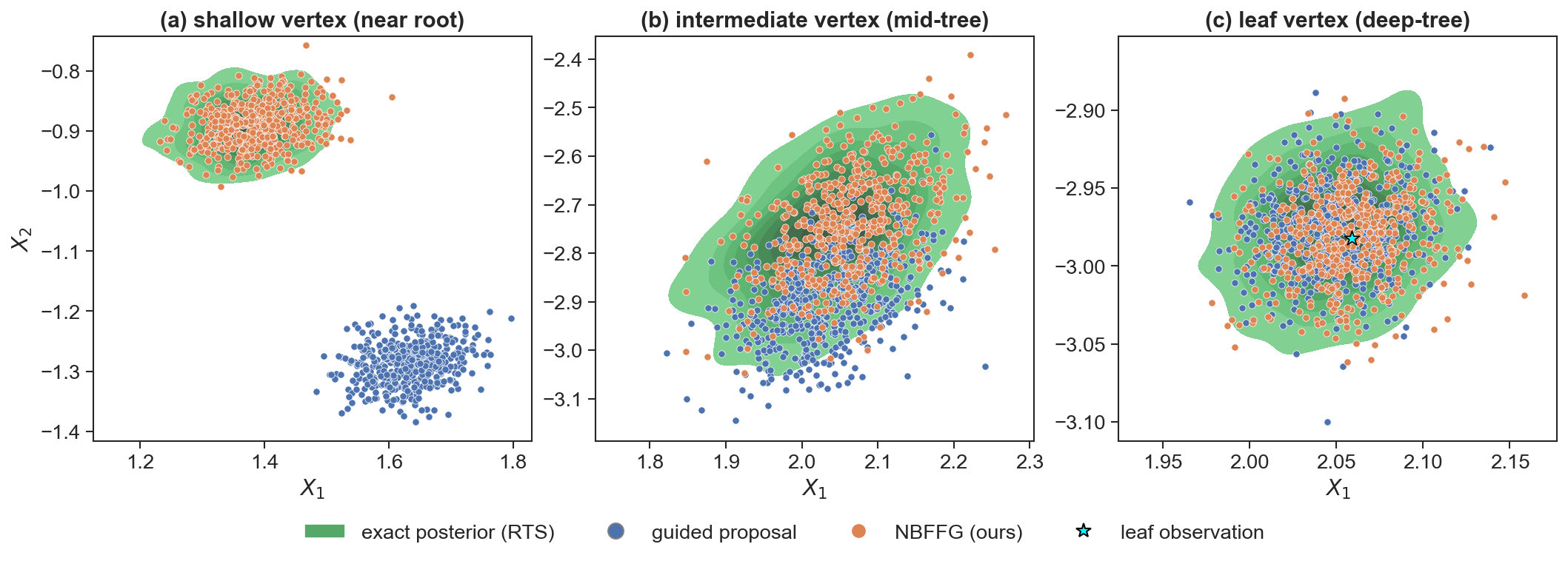 (a) shallow vertex (near root)

$X_2$

−0.8
−0.9
−1.0
−1.1
−1.2
−1.3
−1.4

1.2 1.4 1.6 1.8

$X_1$

(b) intermediate vertex (mid-tree)

−2.4
−2.5
−2.6
−2.7
−2.8
−2.9
−3.0
−3.1

1.8 1.9 2.0 2.1 2.2 2.3

$X_1$

(c) leaf vertex (deep-tree)

−2.90
−2.95
−3.00
−3.05
−3.10

1.95 2.00 2.05 2.10 2.15

$X_1$

exact posterior (RTS) guided proposal NBFFG (ours) leaf observation